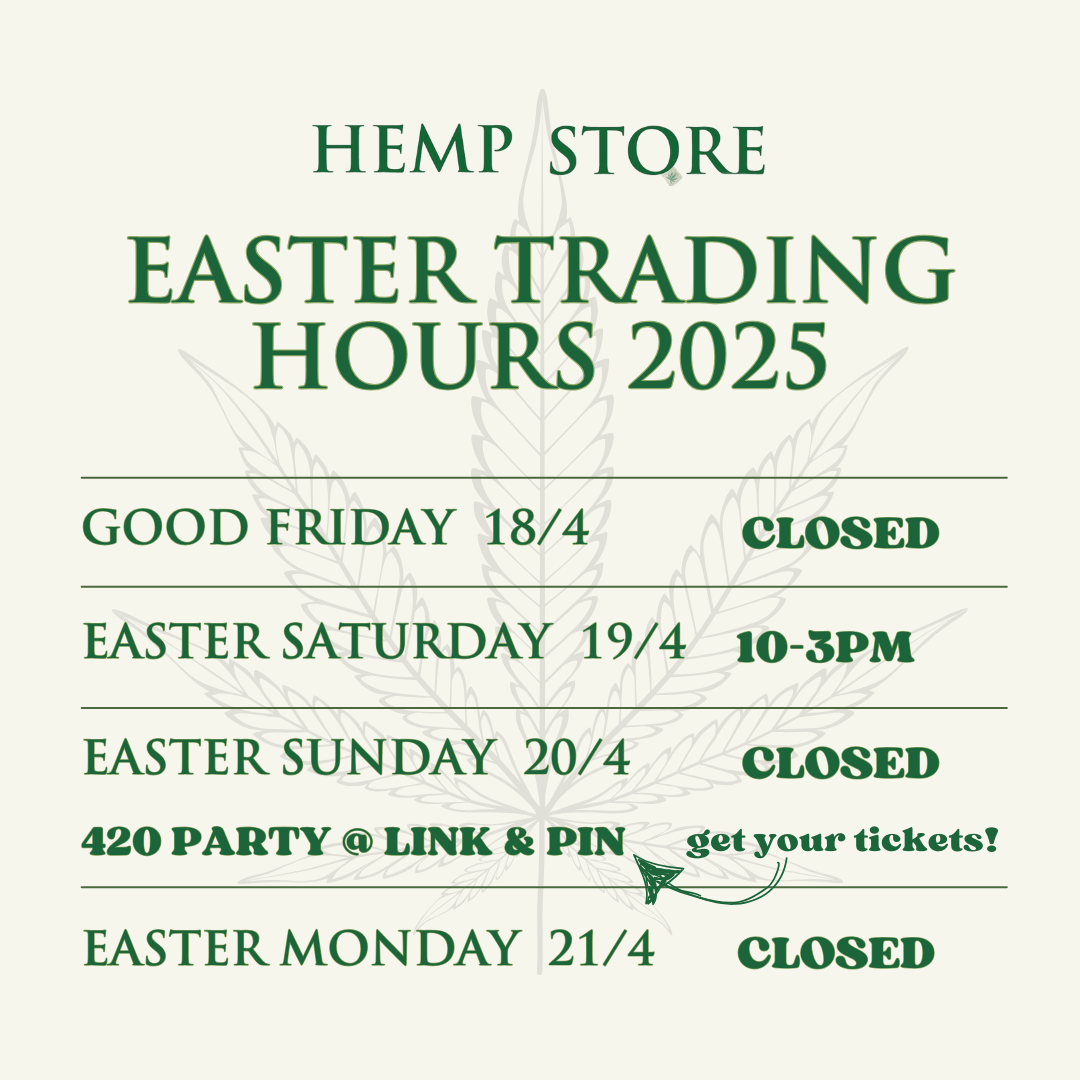 HEMP STORE

EASTER TRADING HOURS 2025

GOOD FRIDAY 18/4 CLOSED

EASTER SATURDAY 19/4 10-3PM

EASTER SUNDAY 20/4 CLOSED

420 PARTY @ LINK & PIN get your tickets!

EASTER MONDAY 21/4 CLOSED